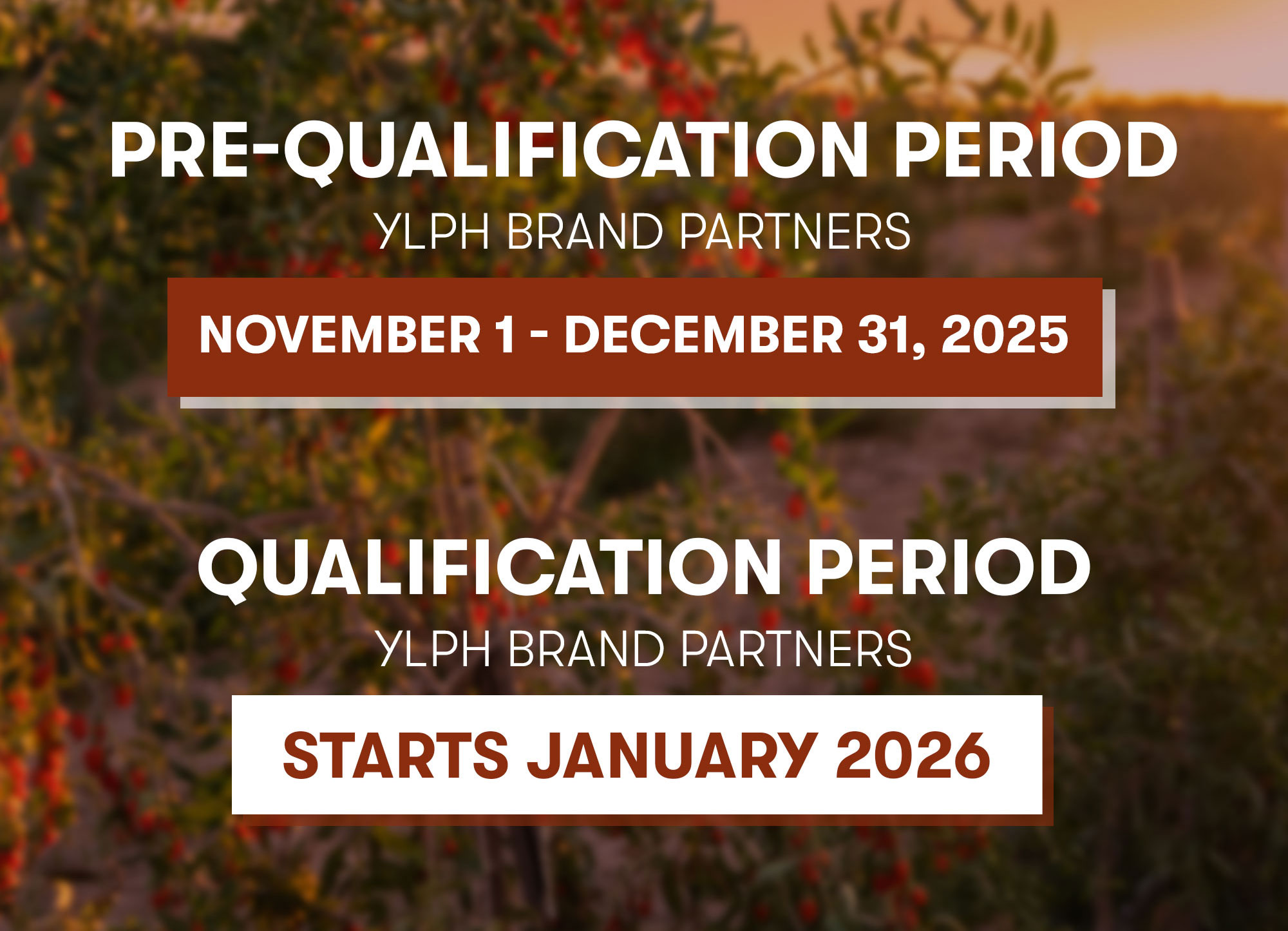 PRE-QUALIFICATION PERIOD

YLPH BRAND PARTNERS

NOVEMBER 1 - DECEMBER 31, 2025

QUALIFICATION PERIOD

YLPH BRAND PARTNERS

STARTS JANUARY 2026